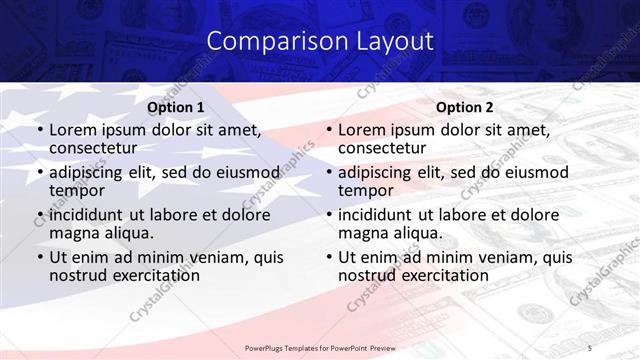 Comparison Layout

Option 1

• Lorem ipsum dolor sit amet, consectetur
• adipiscing elit, sed do eiusmod tempor
• incididunt ut labore et dolore magna aliqua.
• Ut enim ad minim veniam, quis nostrud exercitation

Option 2

• Lorem ipsum dolor sit amet, consectetur
• adipiscing elit, sed do eiusmod tempor
• incididunt ut labore et dolore magna aliqua.
• Ut enim ad minim veniam, quis nostrud exercitation

CrystalGraphics

PowerPlugs Templates for PowerPoint Preview

5